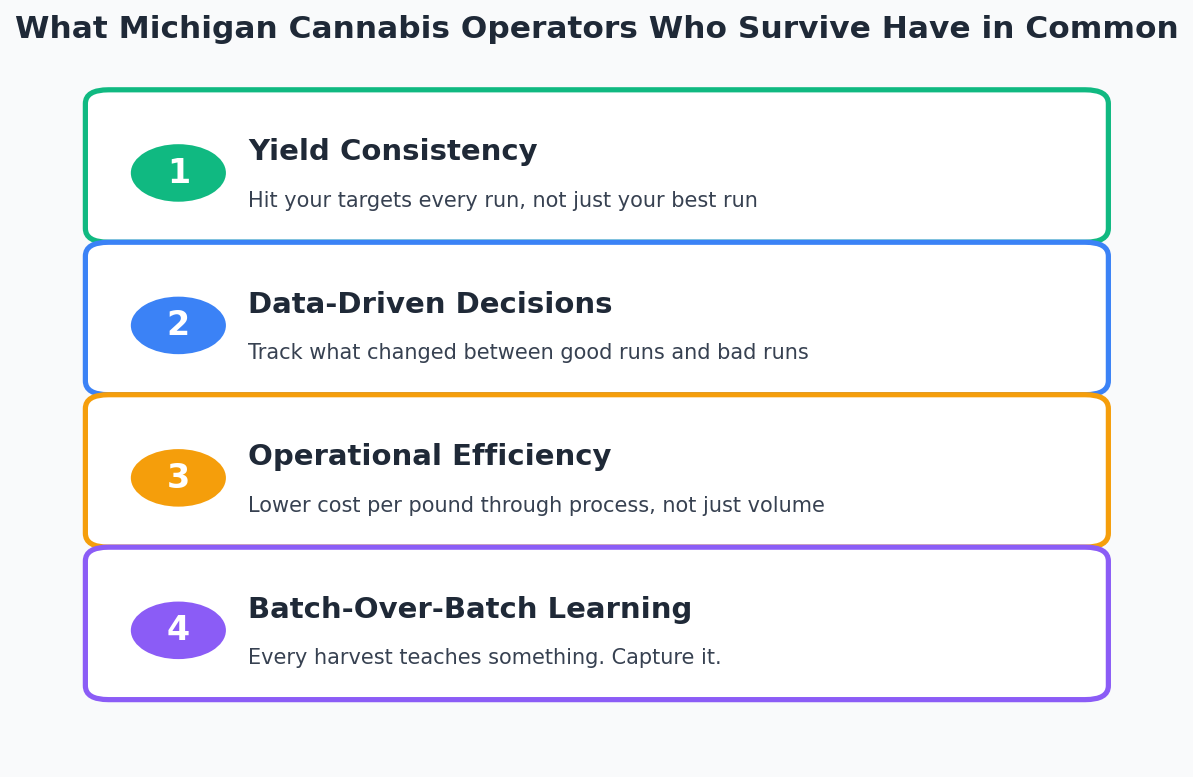 What Michigan Cannabis Operators Who Survive Have in Common

1 Yield Consistency
Hit your targets every run, not just your best run

2 Data-Driven Decisions
Track what changed between good runs and bad runs

3 Operational Efficiency
Lower cost per pound through process, not just volume

4 Batch-Over-Batch Learning
Every harvest teaches something. Capture it.